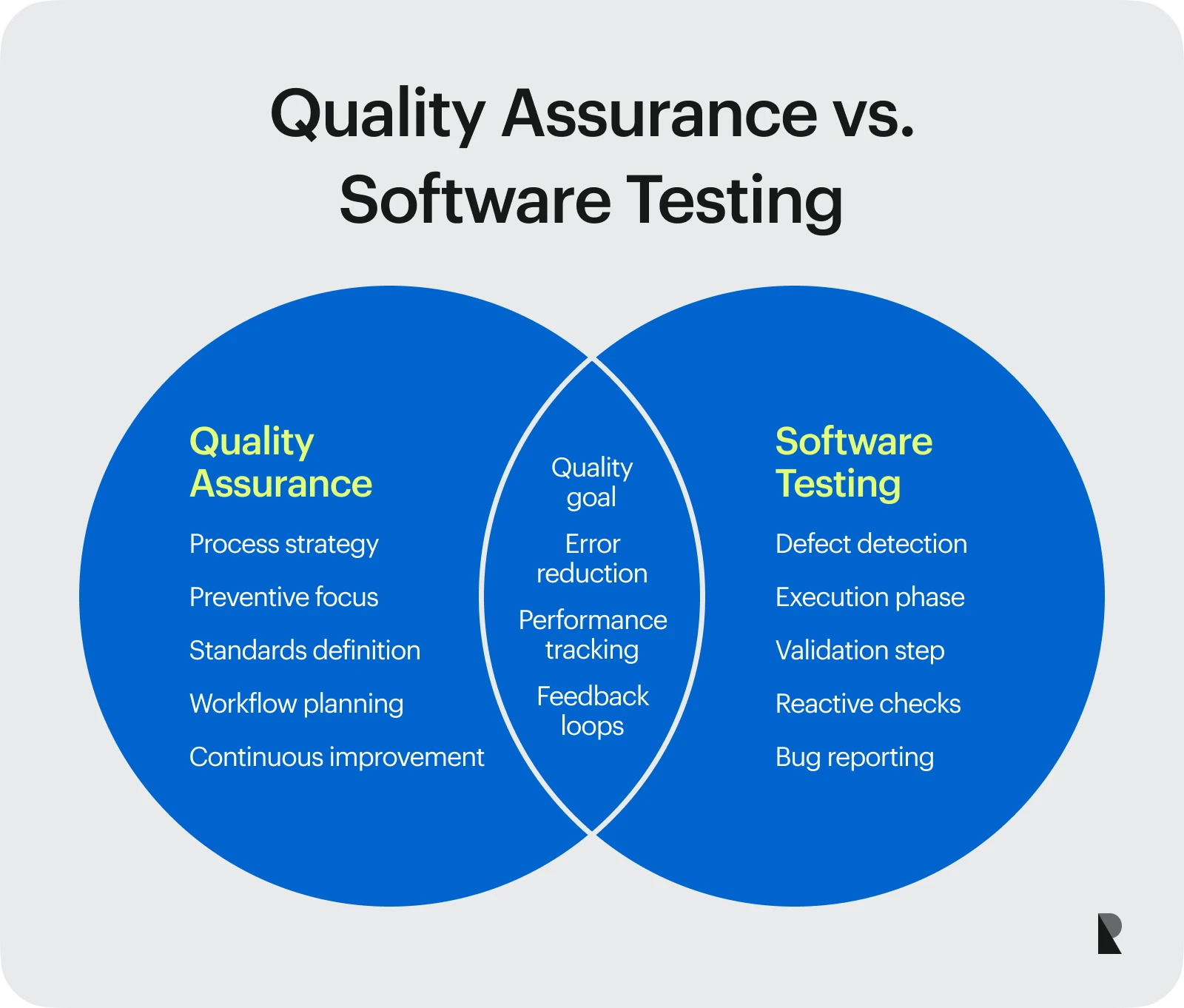 Quality Assurance vs. Software Testing

Quality Assurance

Process strategy

Preventive focus

Standards definition

Workflow planning

Continuous improvement

Quality goal

Error reduction

Performance tracking

Feedback loops

Software Testing

Defect detection

Execution phase

Validation step

Reactive checks

Bug reporting